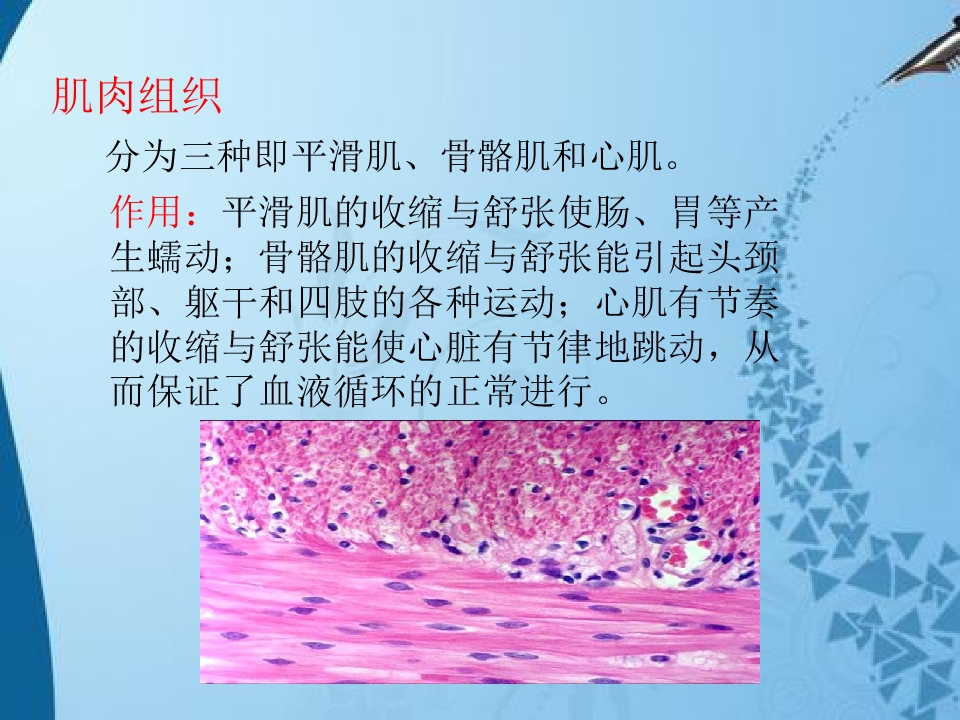 肌肉组织

分为三种即平滑肌、骨骼肌和心肌。

作用：平滑肌的收缩与舒张使肠、胃等产生蠕动；骨骼肌的收缩与舒张能引起头颈部、躯干和四肢的各种运动；心肌有节奏的收缩与舒张能使心脏有节律地跳动，从而保证了血液循环的正常进行。